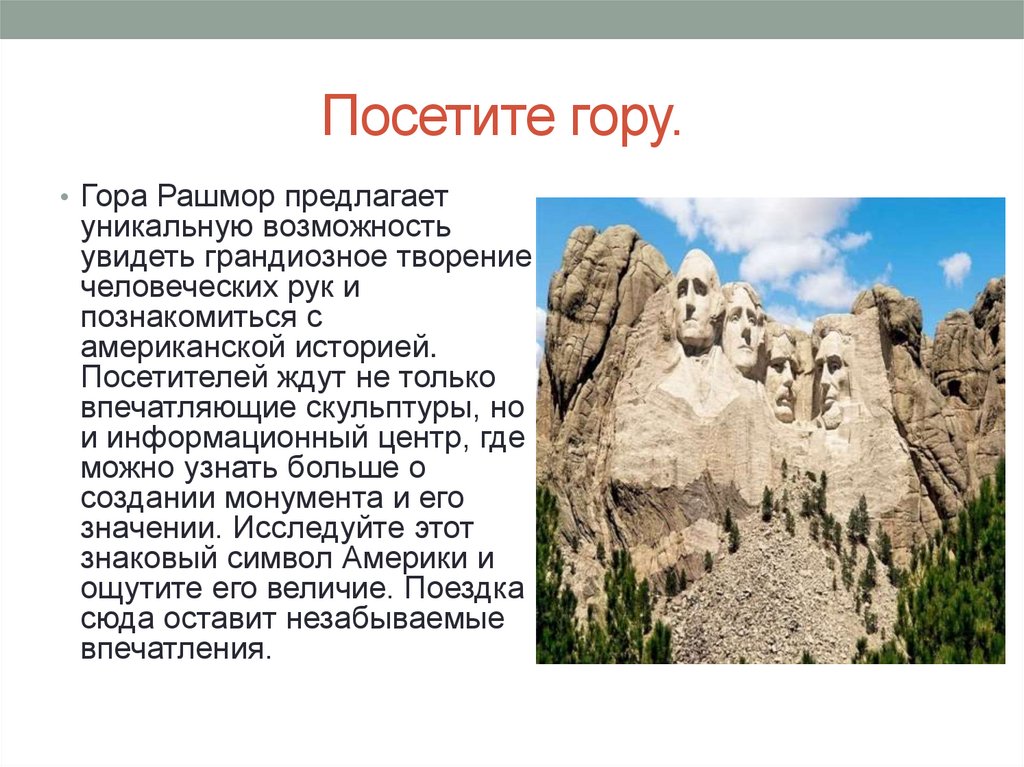 Посетите гору.

• Гора Рашмор предлагает уникальную возможность увидеть грандиозное творение человеческих рук и познакомиться с американской историей. Посетителей ждут не только впечатляющие скульптуры, но и информационный центр, где можно узнать больше о создании монумента и его значении. Исследуйте этот знаковый символ Америки и ощутите его величие. Поездка сюда оставит незабываемые впечатления.